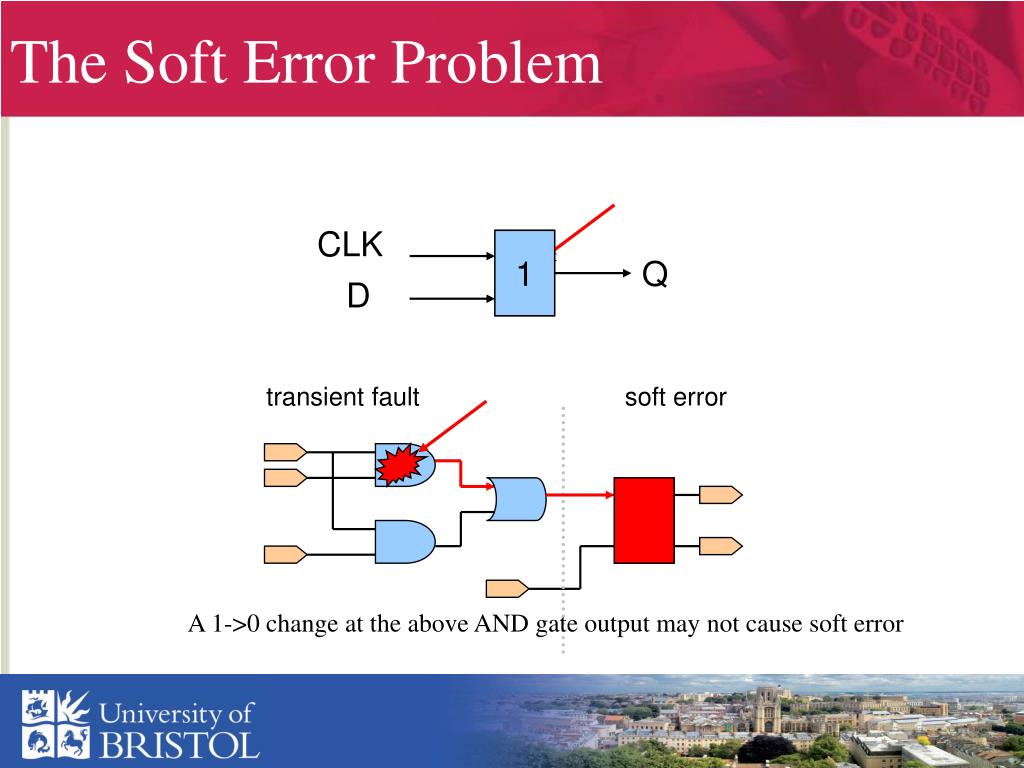 The Soft Error Problem

CLK

D

1

Q

transient fault

soft error

A 1->0 change at the above AND gate output may not cause soft error

University of BRISTOL